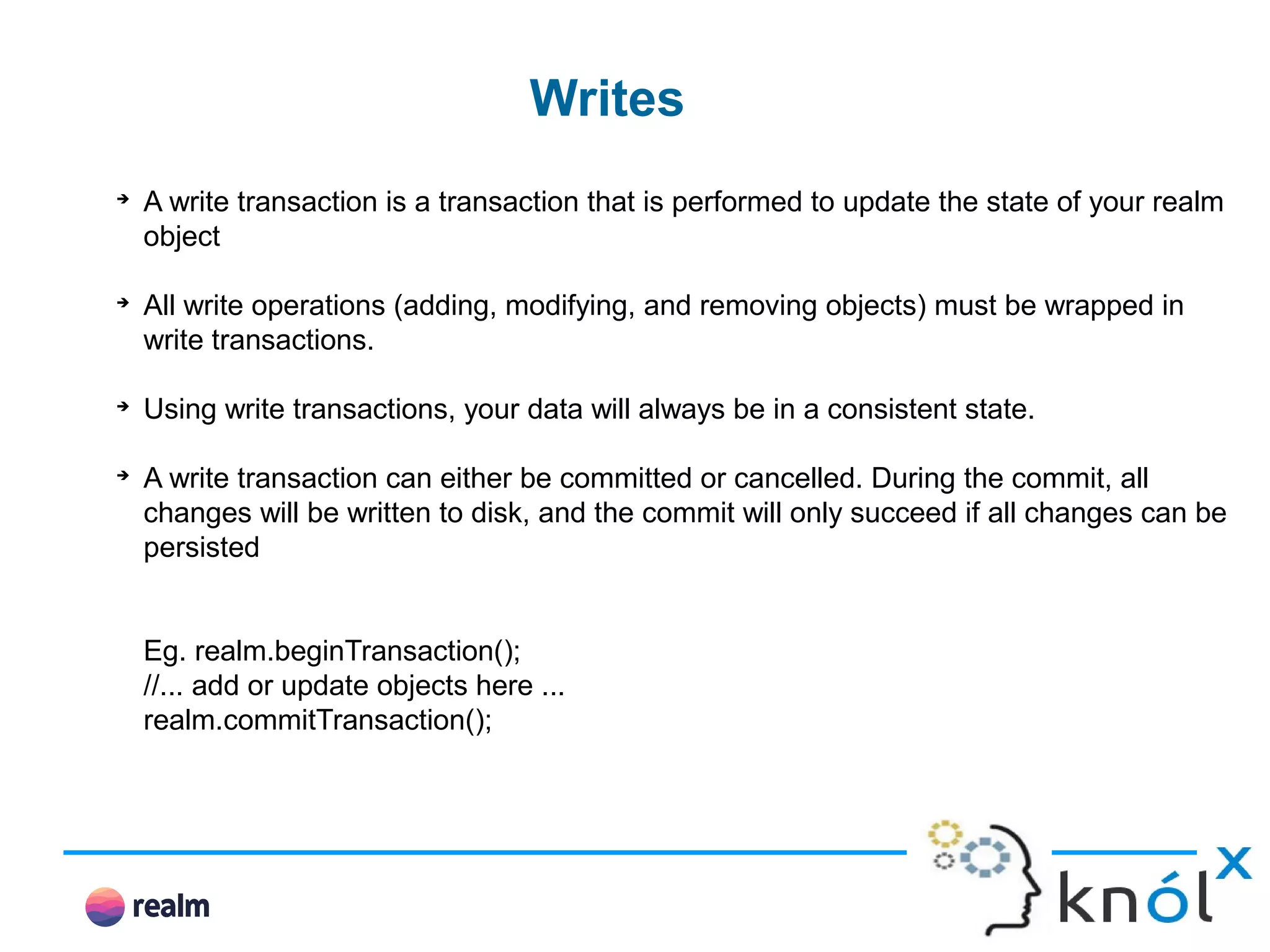 Writes

➔ A write transaction is a transaction that is performed to update the state of your realm object

➔ All write operations (adding, modifying, and removing objects) must be wrapped in write transactions.

➔ Using write transactions, your data will always be in a consistent state.

➔ A write transaction can either be committed or cancelled. During the commit, all changes will be written to disk, and the commit will only succeed if all changes can be persisted

Eg. realm.beginTransaction();
//... add or update objects here ...
realm.commitTransaction();

realm

knólx